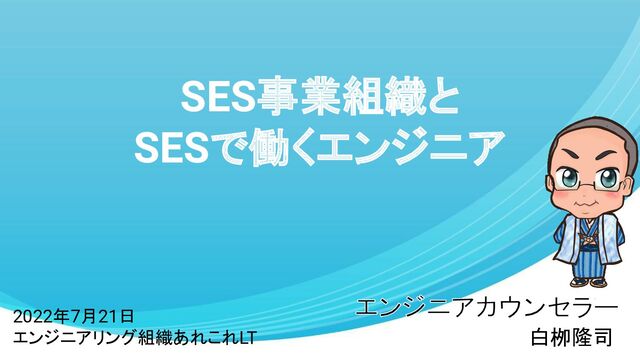 SES事業組織と
SESで働くエンジニア

2022年7月21日
エンジニアリング組織あれこれLT

エンジニアカウンセラー
白栁隆司